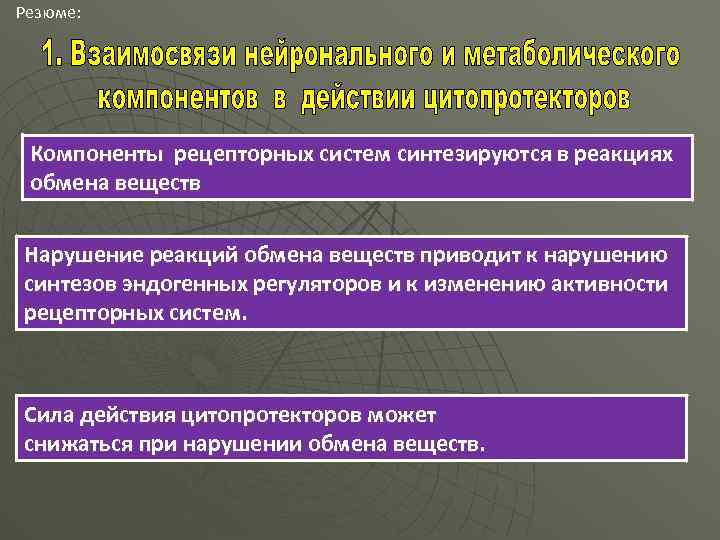 Резюме:

1. Взаимосвязи нейронального и метаболического компонентов в действии цитопротекторов

Компоненты рецепторных систем синтезируются в реакциях обмена веществ

Нарушение реакций обмена веществ приводит к нарушению синтезов эндогенных регуляторов и к изменению активности рецепторных систем.

Сила действия цитопротекторов может снижаться при нарушении обмена веществ.